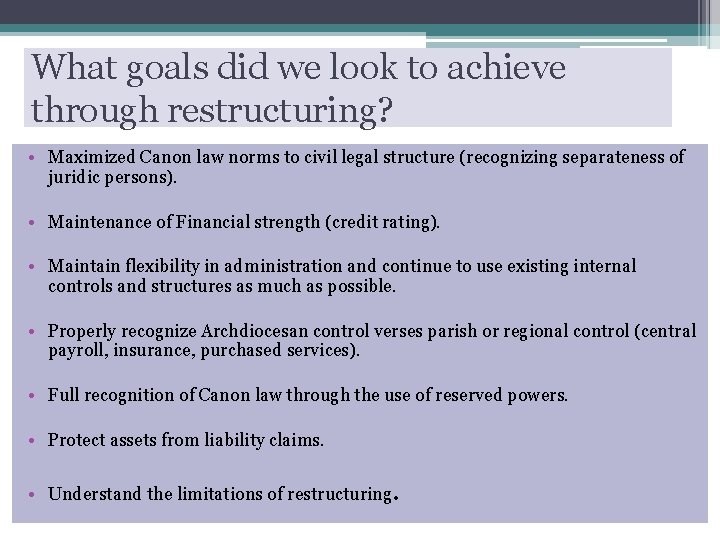 What goals did we look to achieve through restructuring?

• Maximized Canon law norms to civil legal structure (recognizing separateness of juridic persons).

• Maintenance of Financial strength (credit rating).

• Maintain flexibility in administration and continue to use existing internal controls and structures as much as possible.

• Properly recognize Archdiocesan control verses parish or regional control (central payroll, insurance, purchased services).

• Full recognition of Canon law through the use of reserved powers.

• Protect assets from liability claims.

• Understand the limitations of restructuring.